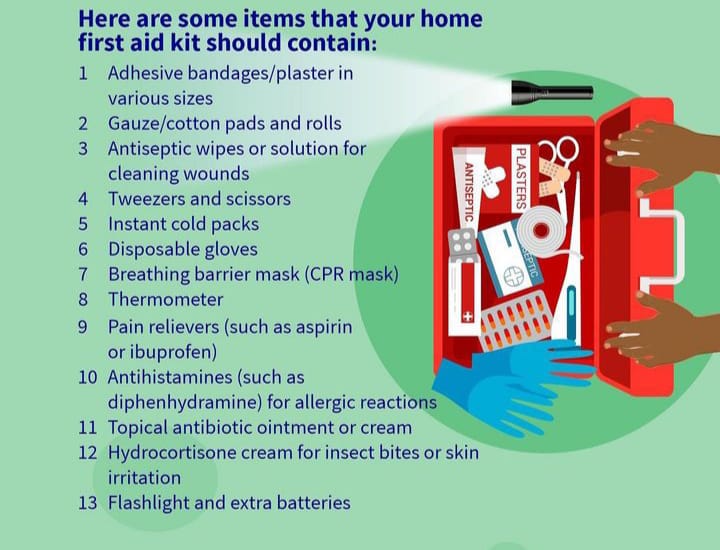 Here are some items that your home first aid kit should contain:

1 Adhesive bandages/plaster in various sizes
2 Gauze/cotton pads and rolls
3 Antiseptic wipes or solution for cleaning wounds
4 Tweezers and scissors
5 Instant cold packs
6 Disposable gloves
7 Breathing barrier mask (CPR mask)
8 Thermometer
9 Pain relievers (such as aspirin or ibuprofen)
10 Antihistamines (such as diphenhydramine) for allergic reactions
11 Topical antibiotic ointment or cream
12 Hydrocortisone cream for insect bites or skin irritation
13 Flashlight and extra batteries

ANTISEPTIC
PLASTERS
SEPTIC